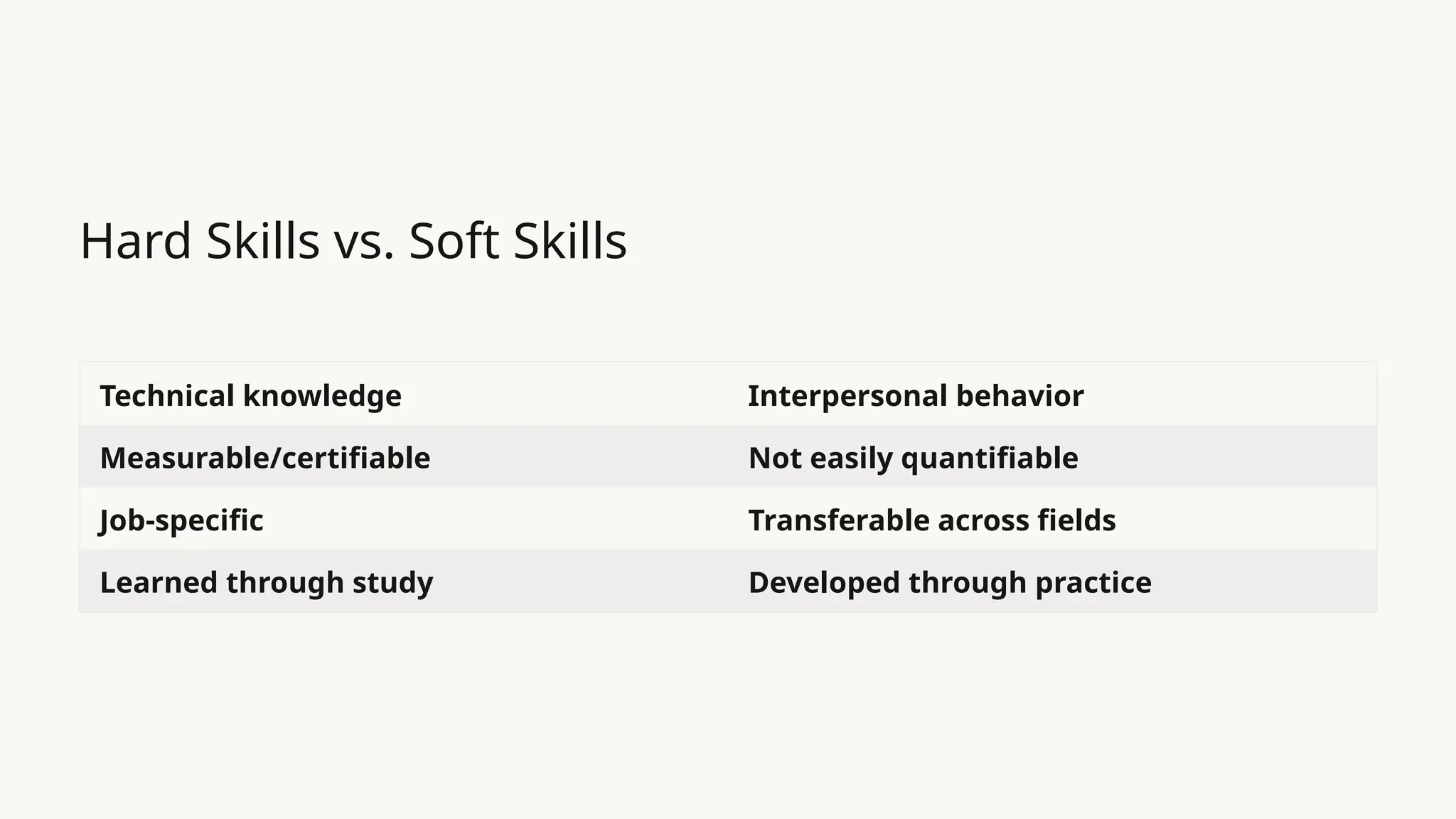 Hard Skills vs. Soft Skills

| Technical knowledge | Interpersonal behavior |
|---|---|
| Measurable/certifiable | Not easily quantifiable |
| Job-specific | Transferable across fields |
| Learned through study | Developed through practice |